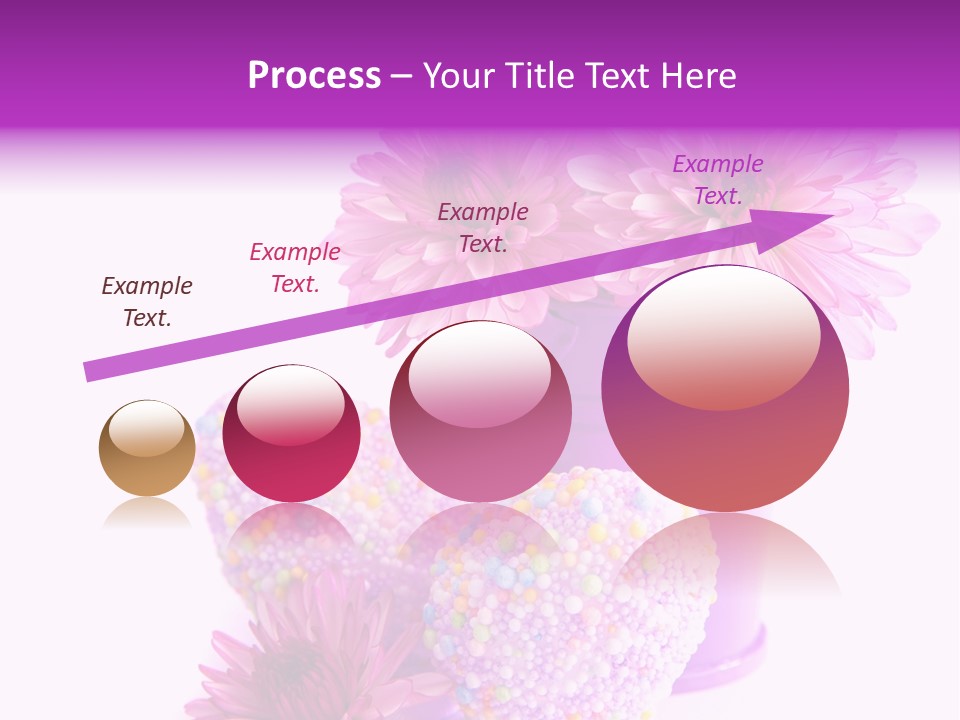 Process – Your Title Text Here

Example Text.

Example Text.

Example Text.

Example Text.